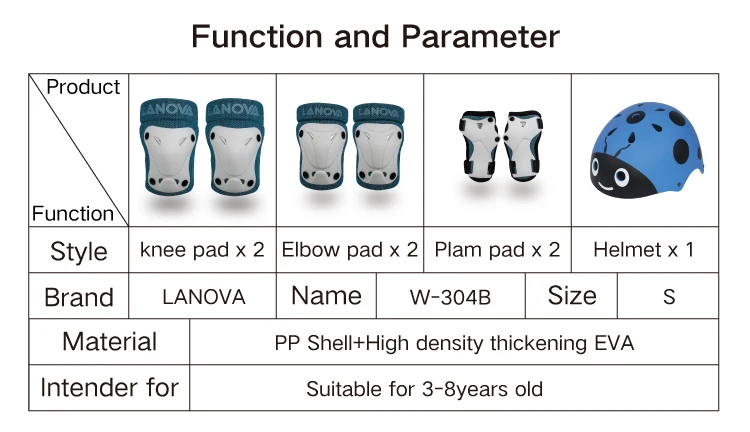 Function and Parameter

| Product / Function | LANOVA LANOVA | LANOVA LANOVA | | |
|---|---|---|---|---|
| Style | knee pad x 2 | Elbow pad x 2 | Plam pad x 2 | Helmet x 1 |

| Brand | LANOVA | Name | W-304B | Size | S |
|---|---|---|---|---|---|

| Material | PP Shell+High density thickening EVA |
|---|---|
| Intender for | Suitable for 3-8years old |